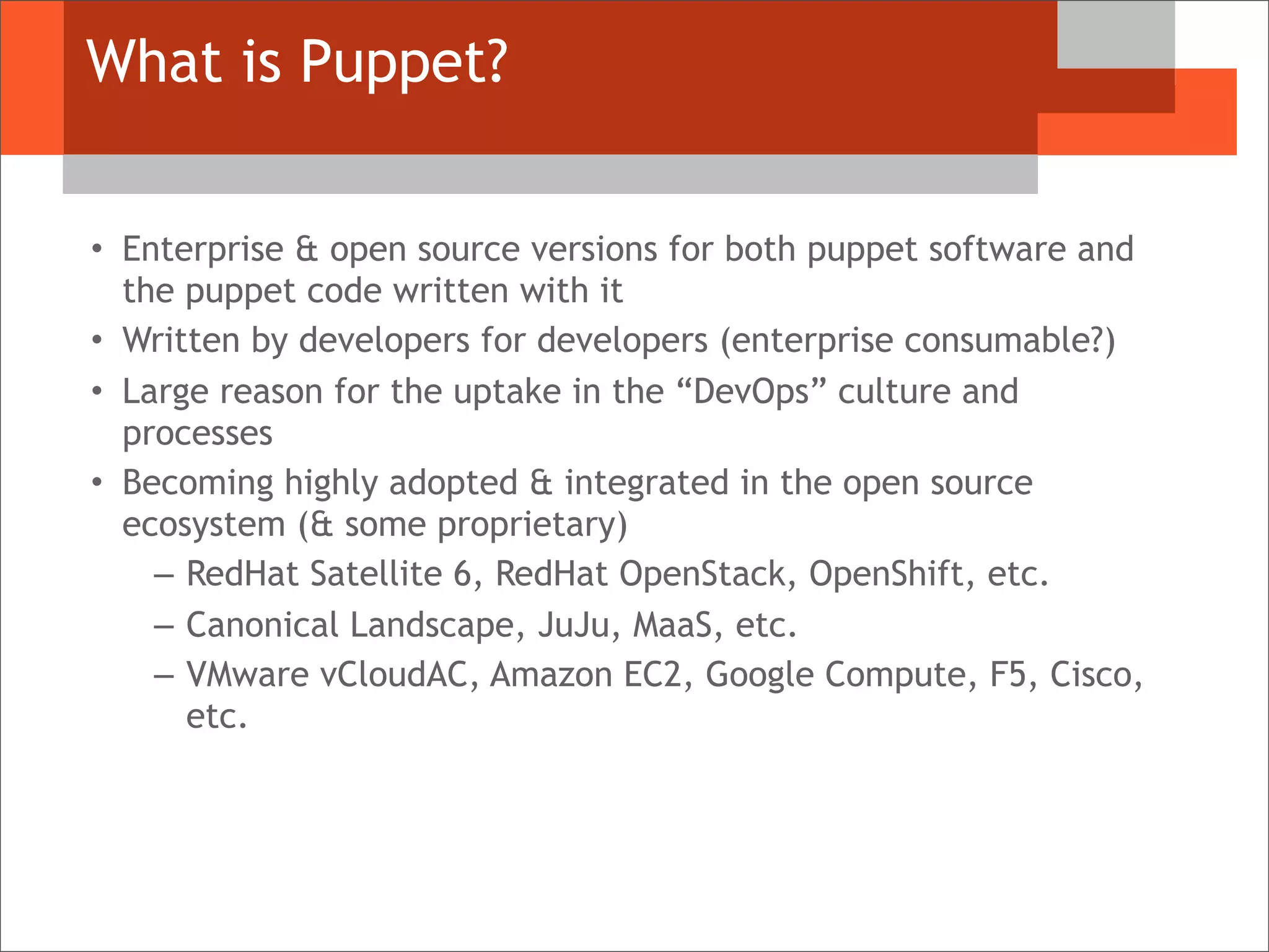 What is Puppet?

• Enterprise & open source versions for both puppet software and the puppet code written with it
• Written by developers for developers (enterprise consumable?)
• Large reason for the uptake in the “DevOps” culture and processes
• Becoming highly adopted & integrated in the open source ecosystem (& some proprietary)
– RedHat Satellite 6, RedHat OpenStack, OpenShift, etc.
– Canonical Landscape, JuJu, MaaS, etc.
– VMware vCloudAC, Amazon EC2, Google Compute, F5, Cisco, etc.